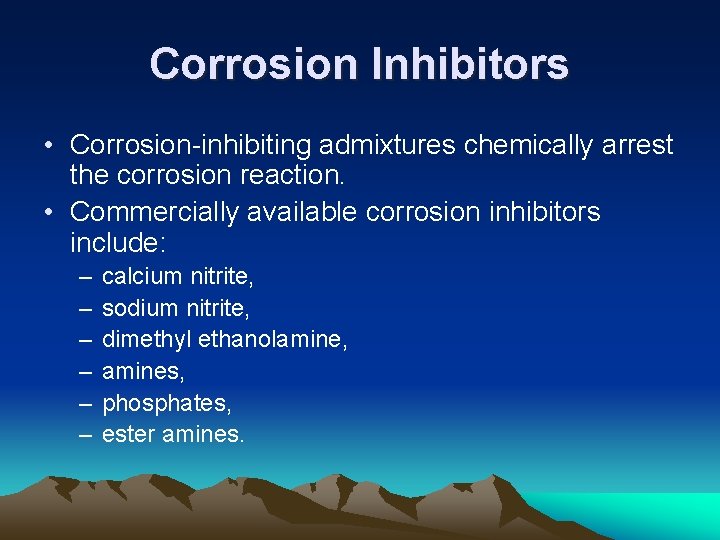 Corrosion Inhibitors

• Corrosion-inhibiting admixtures chemically arrest the corrosion reaction.
• Commercially available corrosion inhibitors include:
– calcium nitrite,
– sodium nitrite,
– dimethyl ethanolamine,
– amines,
– phosphates,
– ester amines.